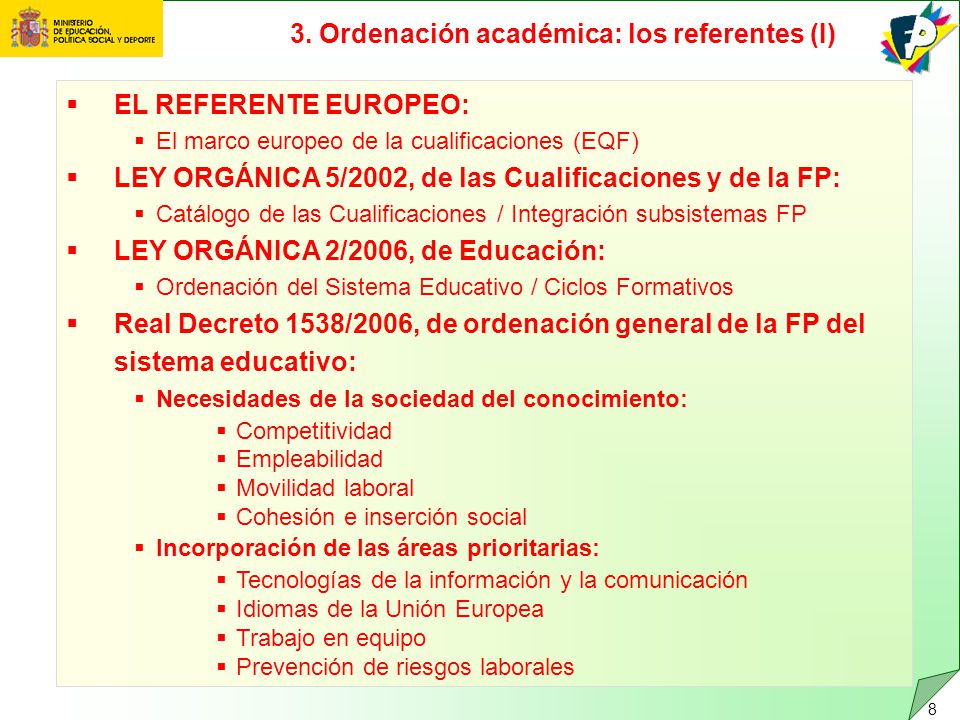 MINISTERIO DE EDUCACIÓN, POLÍTICA SOCIAL Y DEPORTE

3. Ordenación académica: los referentes (I)

FP

▪ EL REFERENTE EUROPEO:
▪ El marco europeo de la cualificaciones (EQF)
▪ LEY ORGÁNICA 5/2002, de las Cualificaciones y de la FP:
▪ Catálogo de las Cualificaciones / Integración subsistemas FP
▪ LEY ORGÁNICA 2/2006, de Educación:
▪ Ordenación del Sistema Educativo / Ciclos Formativos
▪ Real Decreto 1538/2006, de ordenación general de la FP del sistema educativo:
▪ Necesidades de la sociedad del conocimiento:
▪ Competitividad
▪ Empleabilidad
▪ Movilidad laboral
▪ Cohesión e inserción social
▪ Incorporación de las áreas prioritarias:
▪ Tecnologías de la información y la comunicación
▪ Idiomas de la Unión Europea
▪ Trabajo en equipo
▪ Prevención de riesgos laborales

8